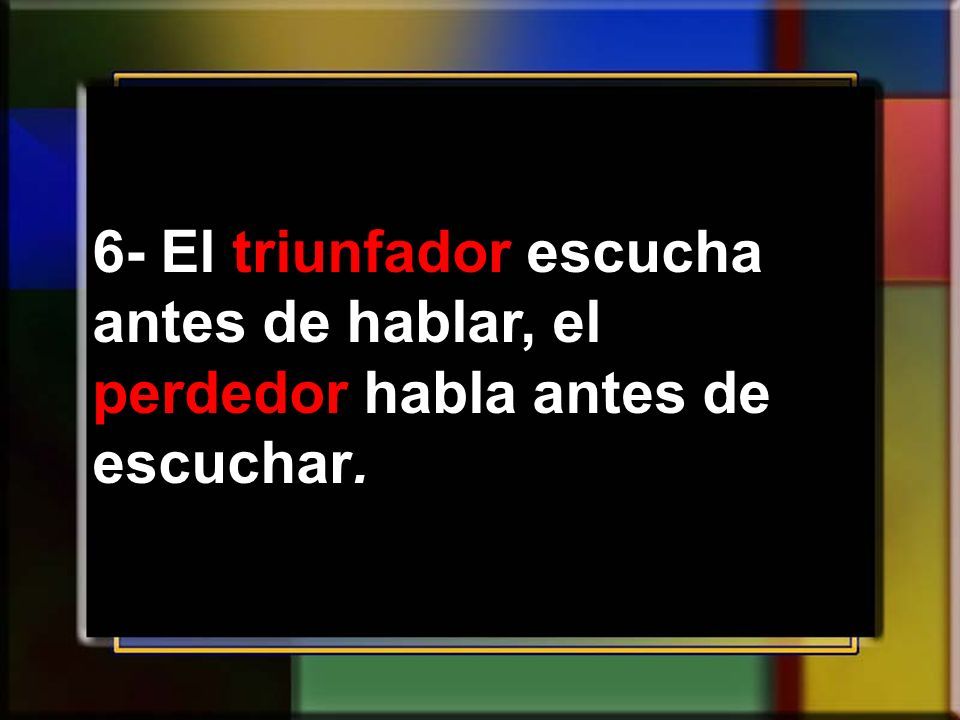 6- El triunfador escucha antes de hablar, el perdedor habla antes de escuchar.